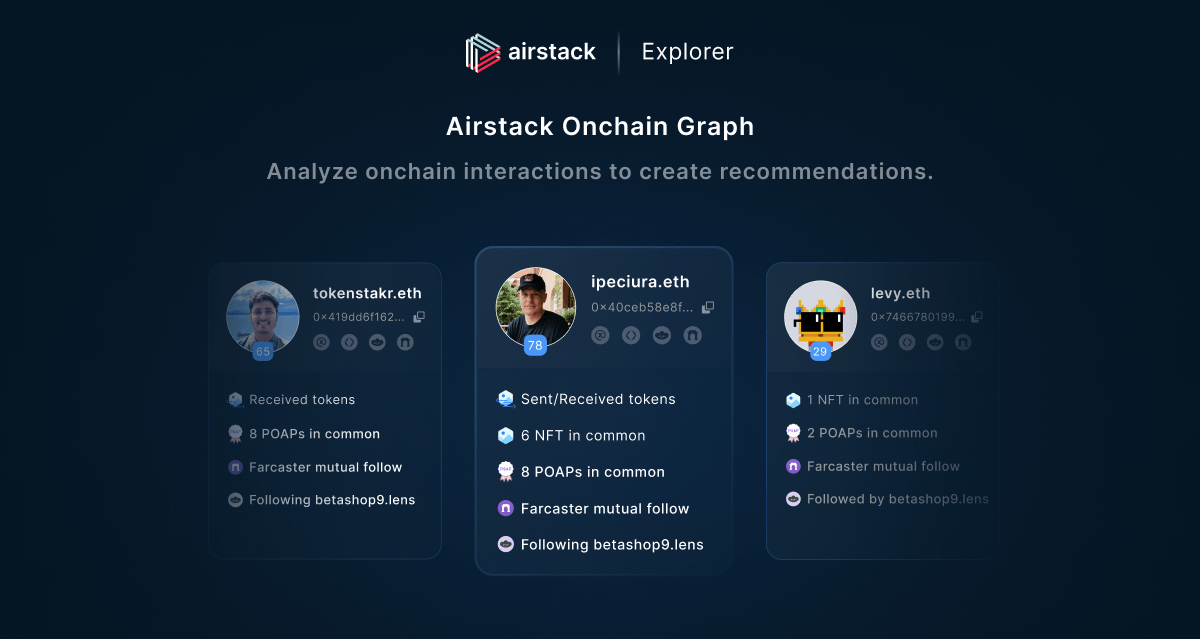 airstack | Explorer

Airstack Onchain Graph

Analyze onchain interactions to create recommendations.

tokenstakr.eth
0×419dd6f162...
65

Received tokens
8 POAPs in common
Farcaster mutual follow
Following betashop9.lens

ipeciura.eth
0×40ceb58e8f...
78

Sent/Received tokens
6 NFT in common
8 POAPs in common
Farcaster mutual follow
Following betashop9.lens

levy.eth
0×7466780199...
29

1 NFT in common
2 POAPs in common
Farcaster mutual follow
Followed by betashop9.lens